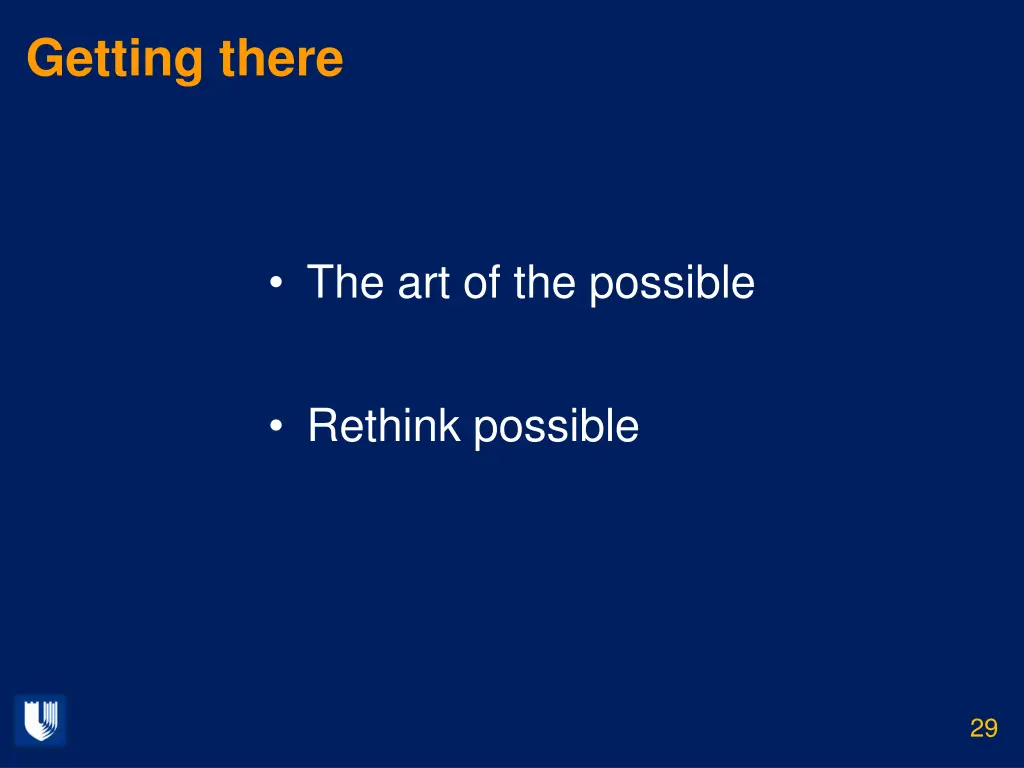 Getting there

• The art of the possible

• Rethink possible

29